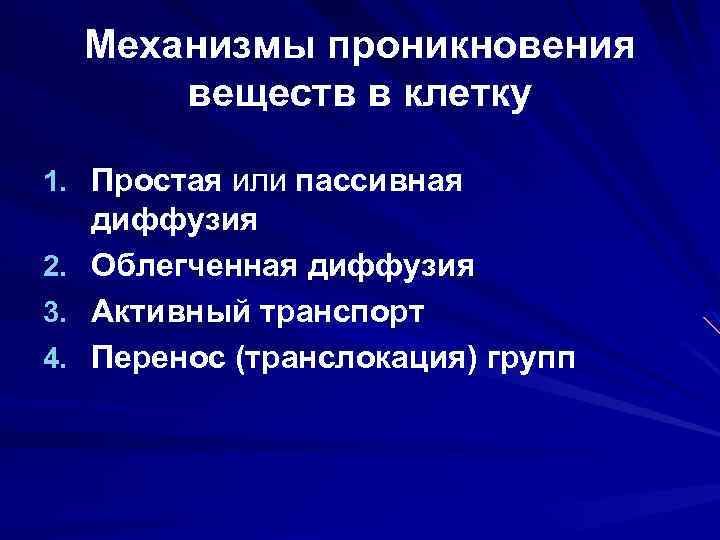 Механизмы проникновения веществ в клетку

1. Простая или пассивная диффузия
2. Облегченная диффузия
3. Активный транспорт
4. Перенос (транслокация) групп